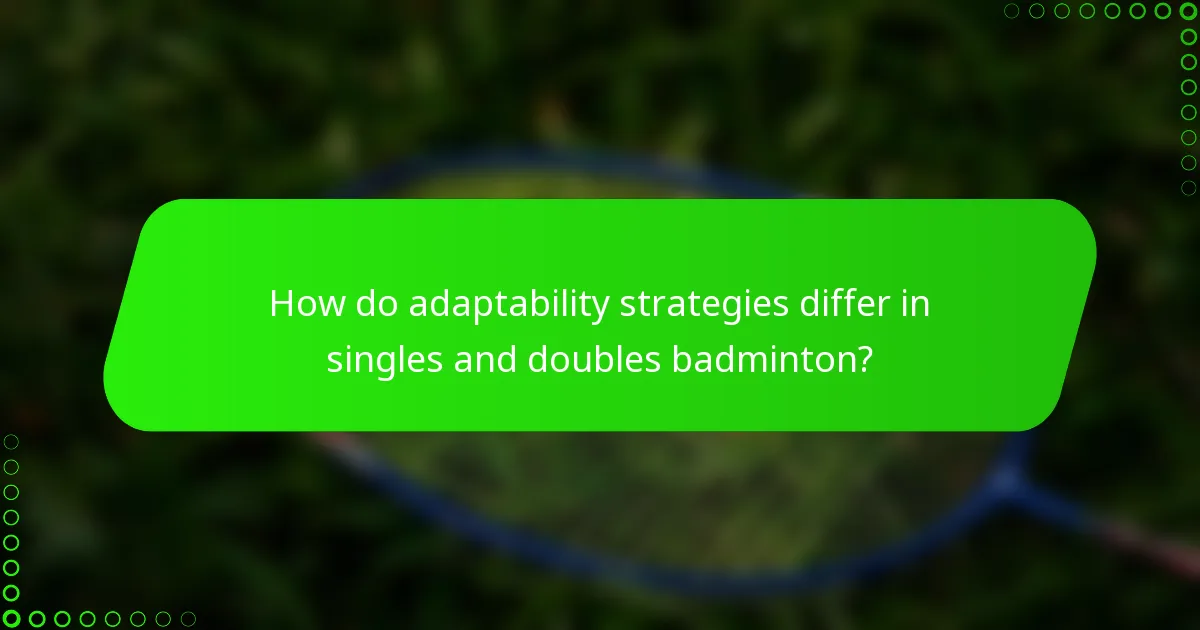 How do adaptability strategies differ in singles and doubles badminton?